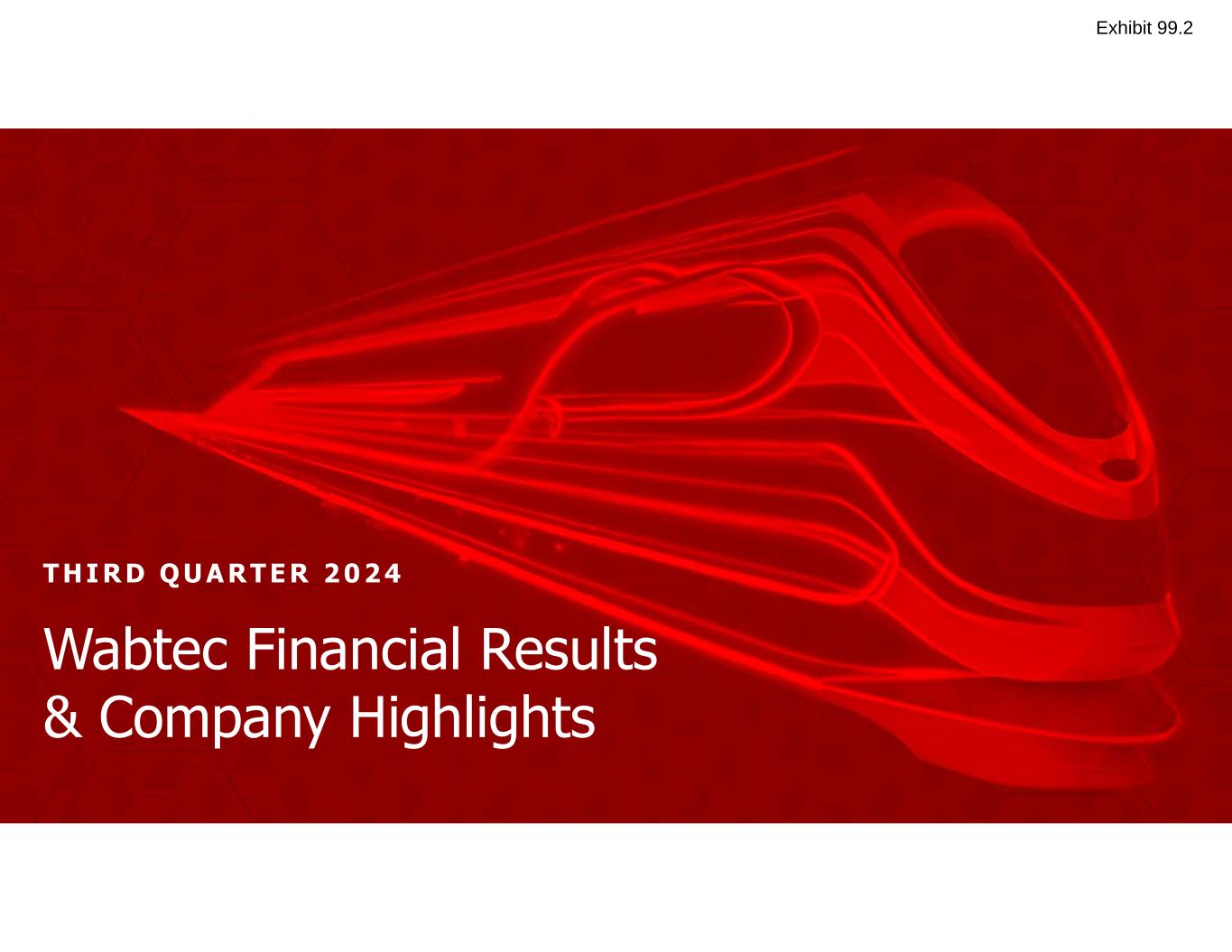 Exhibit 99.2

THIRD QUARTER 2024

Wabtec Financial Results & Company Highlights